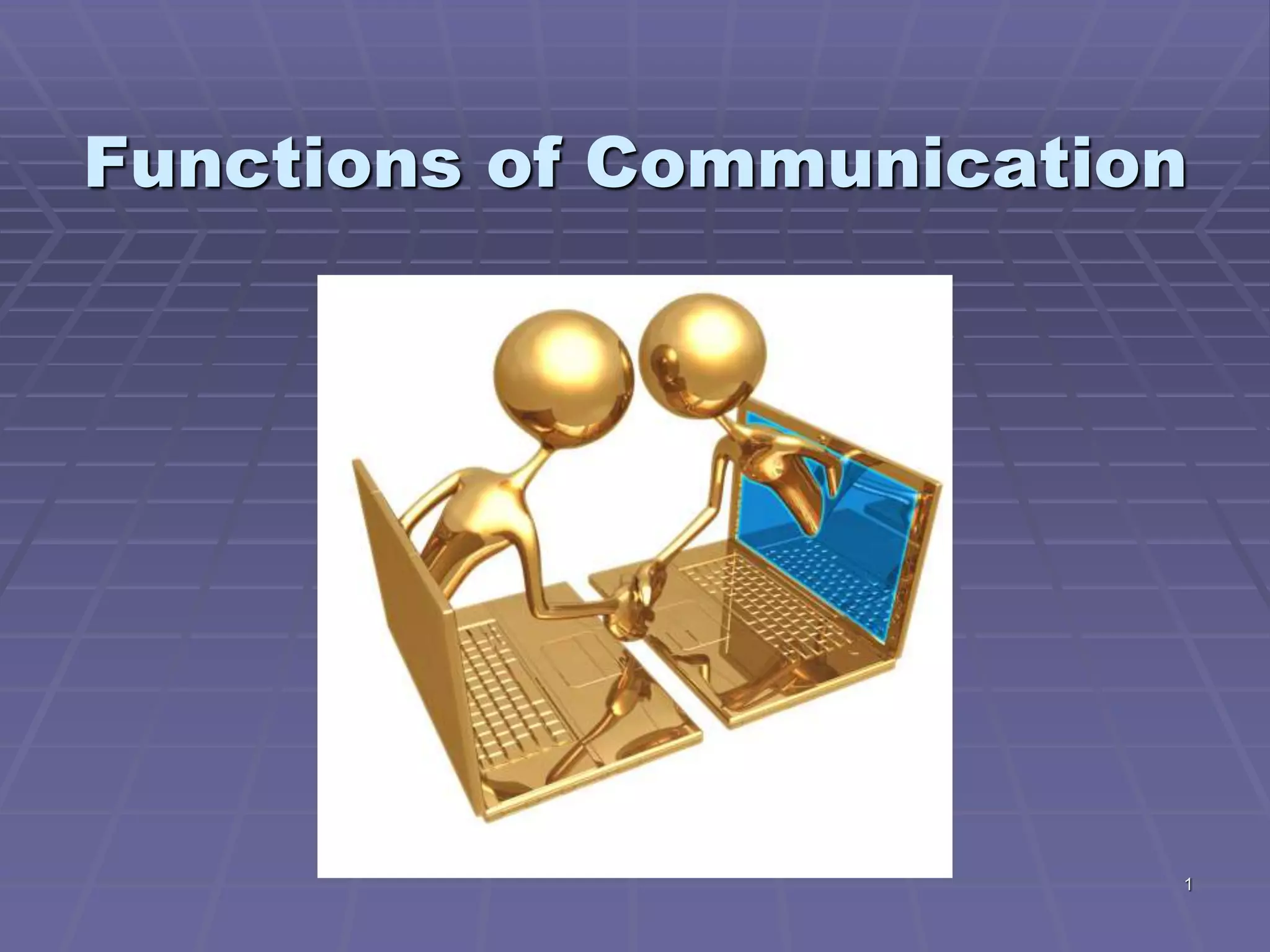 Functions of Communication

1